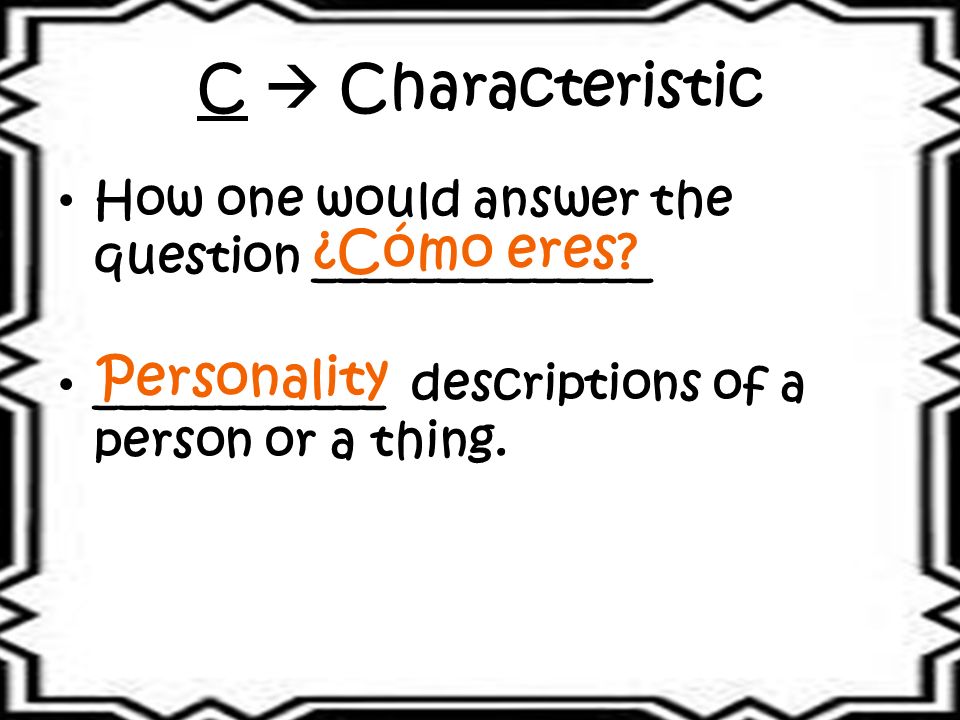 C → Characteristic

• How one would answer the question ¿Cómo eres?

• Personality descriptions of a person or a thing.